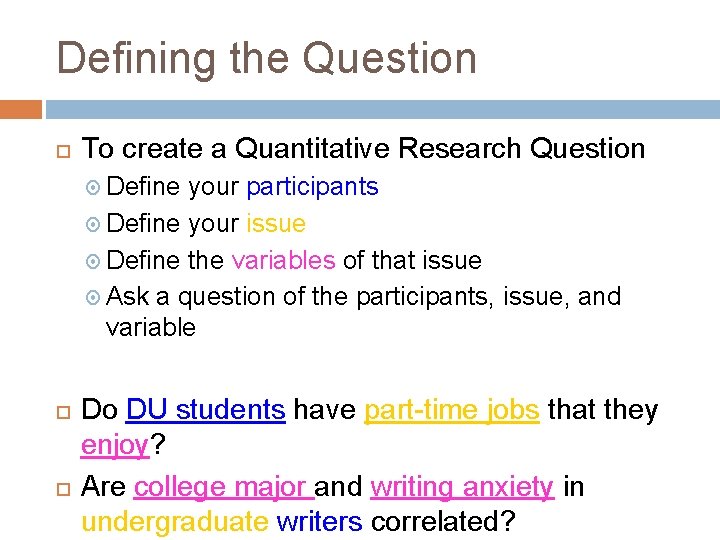 Defining the Question

To create a Quantitative Research Question

Define your participants

Define your issue

Define the variables of that issue

Ask a question of the participants, issue, and variable

Do DU students have part-time jobs that they enjoy?

Are college major and writing anxiety in undergraduate writers correlated?